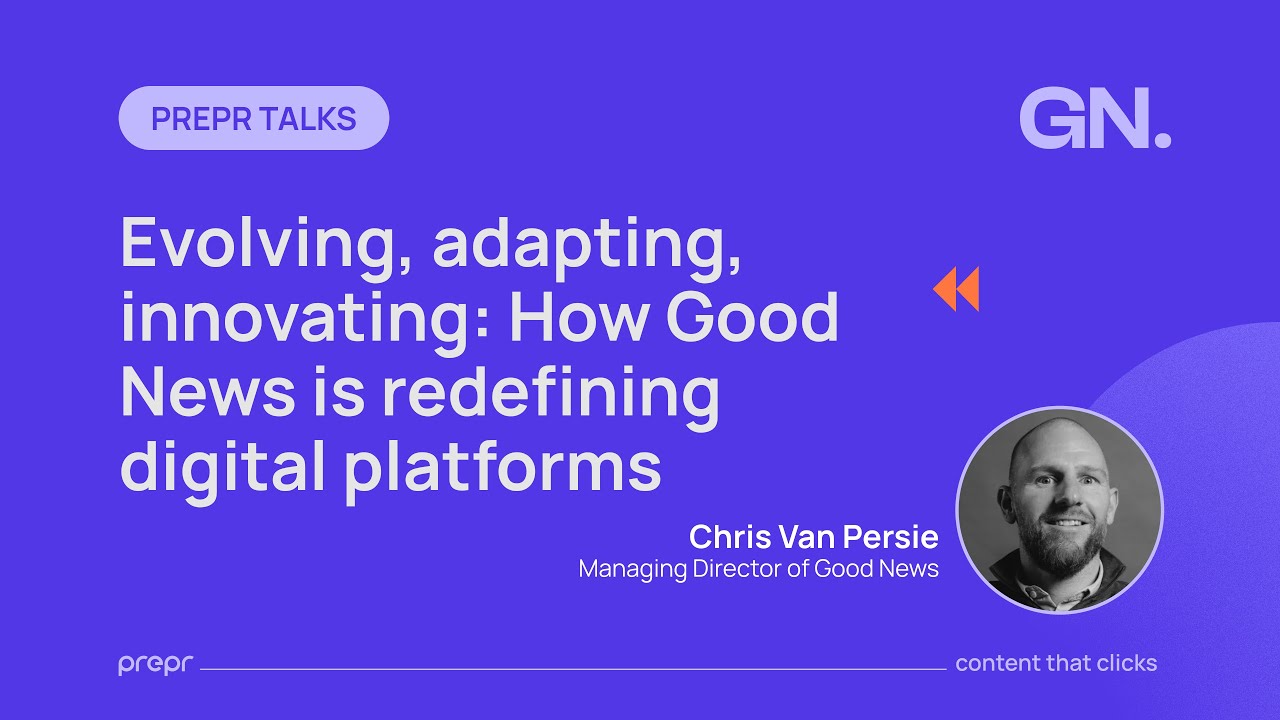 PREPR TALKS

GN.

Evolving, adapting, innovating: How Good News is redefining digital platforms

Chris Van Persie
Managing Director of Good News

prepr

content that clicks